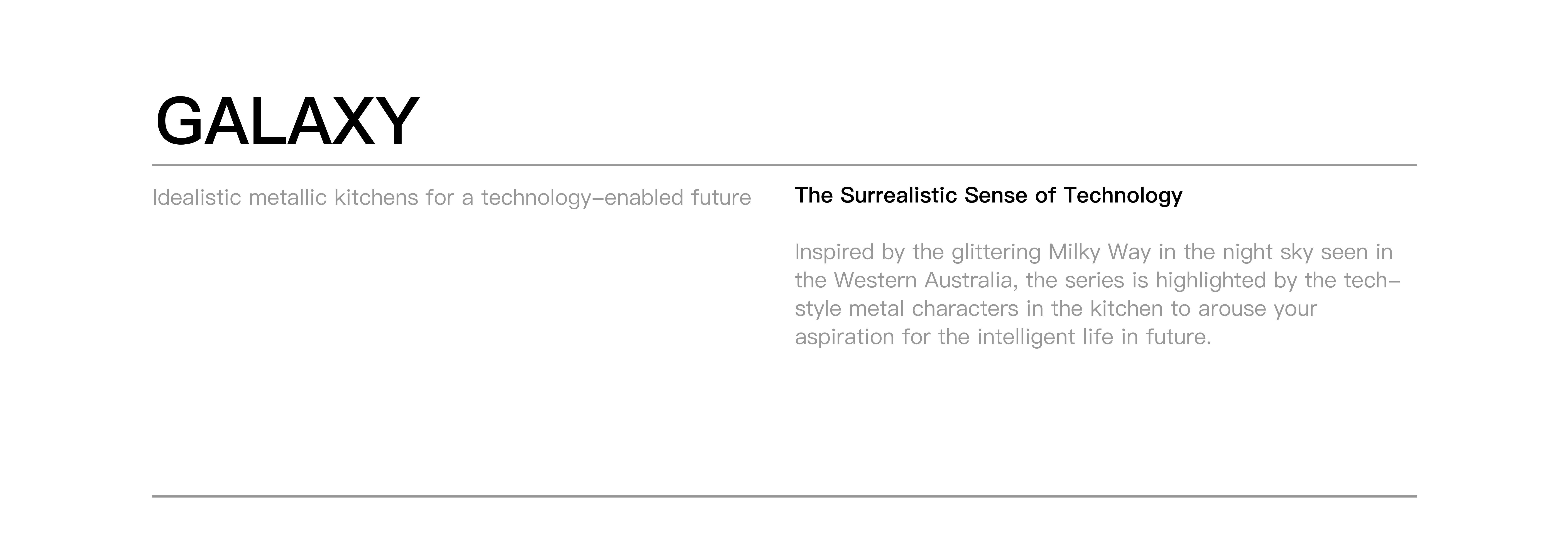 GALAXY

Idealistic metallic kitchens for a technology-enabled future

The Surrealistic Sense of Technology

Inspired by the glittering Milky Way in the night sky seen in the Western Australia, the series is highlighted by the tech-style metal characters in the kitchen to arouse your aspiration for the intelligent life in future.